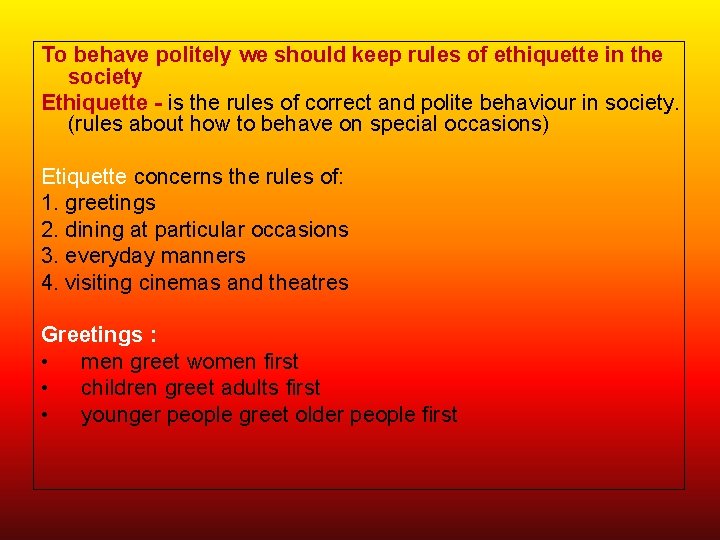 To behave politely we should keep rules of ethiquette in the society

Ethiquette - is the rules of correct and polite behaviour in society. (rules about how to behave on special occasions)

Etiquette concerns the rules of:
1. greetings
2. dining at particular occasions
3. everyday manners
4. visiting cinemas and theatres

Greetings :
• men greet women first
• children greet adults first
• younger people greet older people first